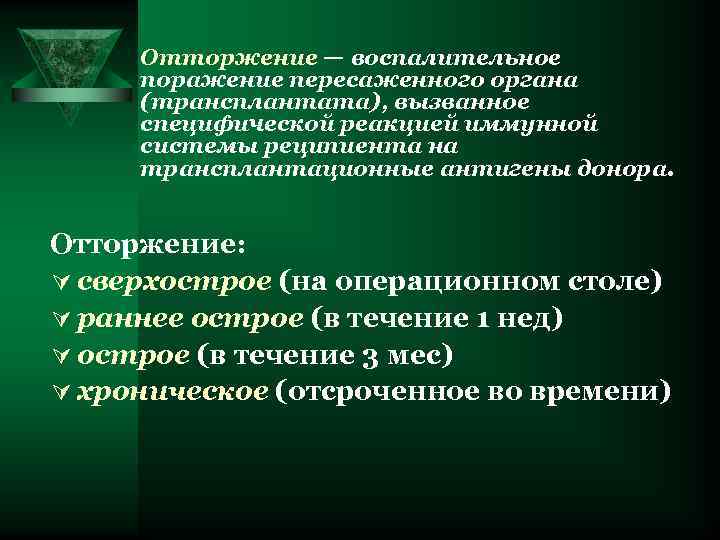 Отторжение — воспалительное поражение пересаженного органа (трансплантата), вызванное специфической реакцией иммунной системы реципиента на трансплантационные антигены донора.

Отторжение:
∀ сверхострое (на операционном столе)
∀ раннее острое (в течение 1 нед)
∀ острое (в течение 3 мес)
∀ хроническое (отсроченное во времени)